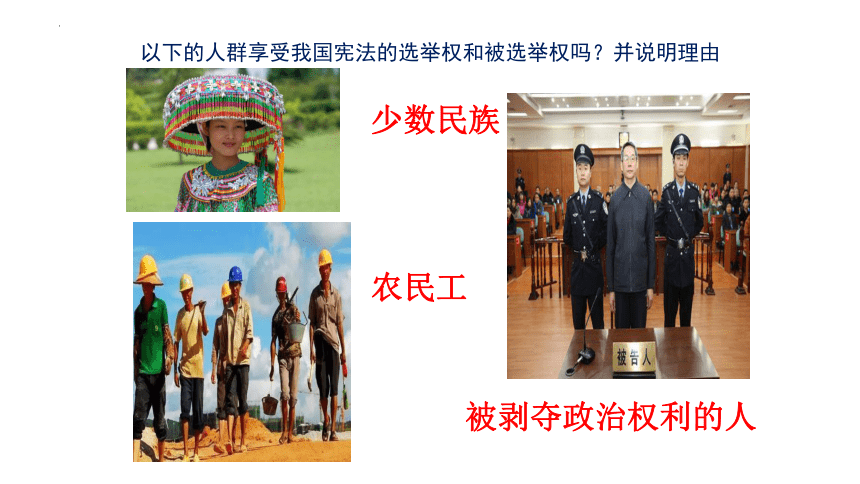 以下的人群享受我国宪法的选举权和被选举权吗？并说明理由

少数民族

农民工

被告人

被剥夺政治权利的人